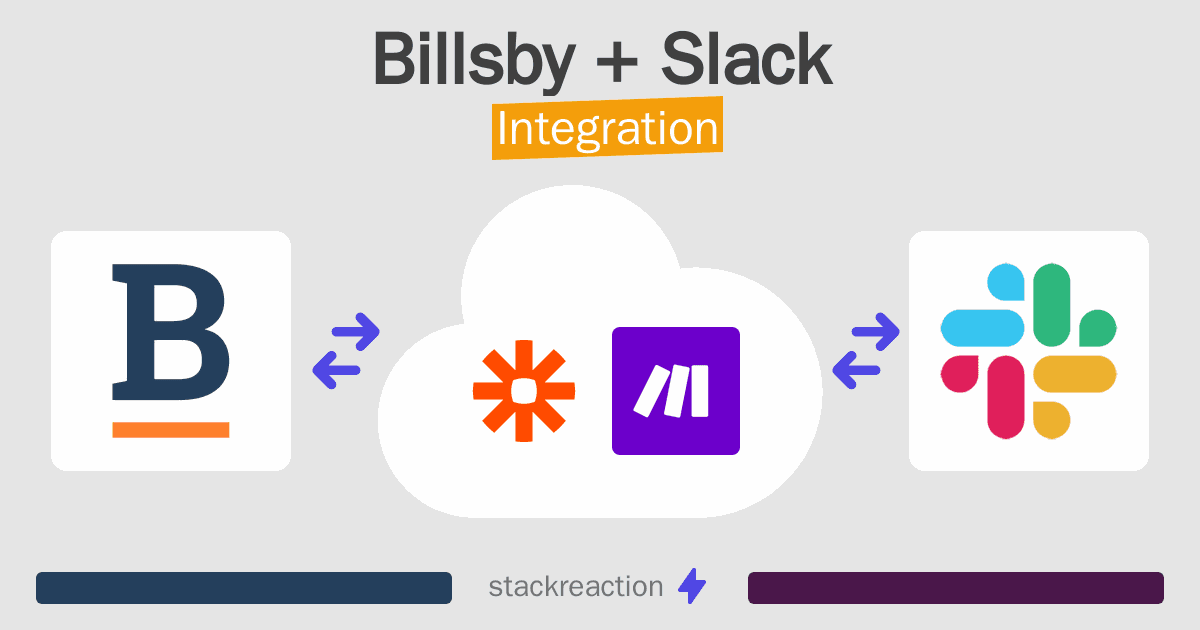 Billsby + Slack
Integration

B

stackreaction